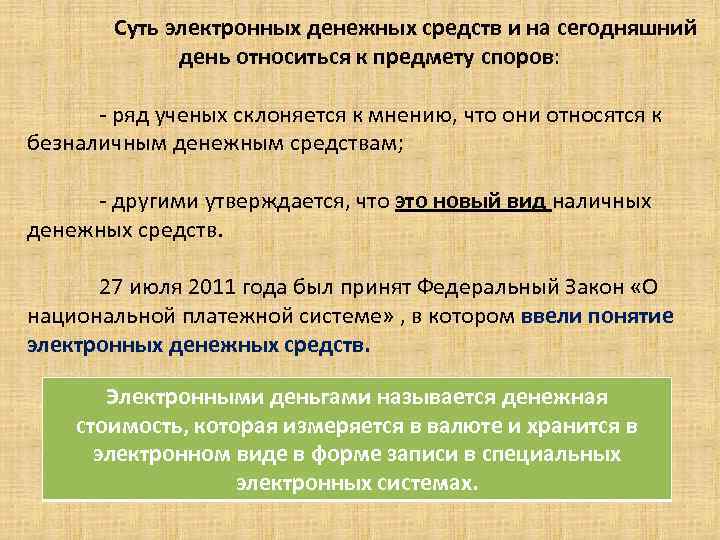 Суть электронных денежных средств и на сегодняшний день относиться к предмету споров:

- ряд ученых склоняется к мнению, что они относятся к безналичным денежным средствам;

- другими утверждается, что это новый вид наличных денежных средств.

27 июля 2011 года был принят Федеральный Закон «О национальной платежной системе» , в котором ввели понятие электронных денежных средств.

Электронными деньгами называется денежная стоимость, которая измеряется в валюте и хранится в электронном виде в форме записи в специальных электронных системах.